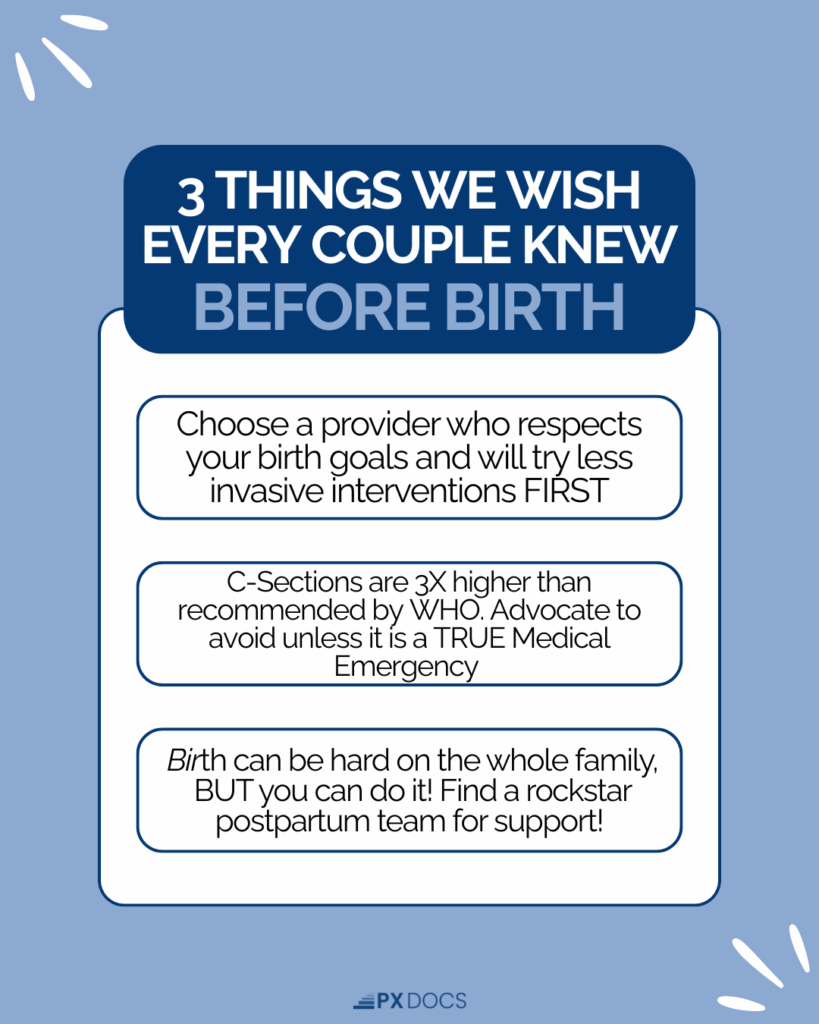 3 THINGS WE WISH EVERY COUPLE KNEW BEFORE BIRTH

Choose a provider who respects your birth goals and will try less invasive interventions FIRST

C-Sections are 3X higher than recommended by WHO. Advocate to avoid unless it is a TRUE Medical Emergency

Birth can be hard on the whole family, BUT you can do it! Find a rockstar postpartum team for support!

PX DOCS